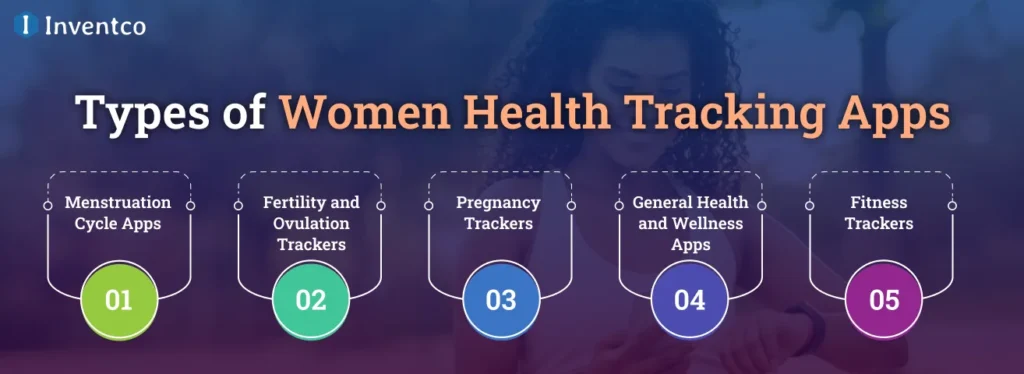 Inventco

Types of Women Health Tracking Apps

Menstruation Cycle Apps

01

Fertility and Ovulation Trackers

02

Pregnancy Trackers

03

General Health and Wellness Apps

04

Fitness Trackers

05